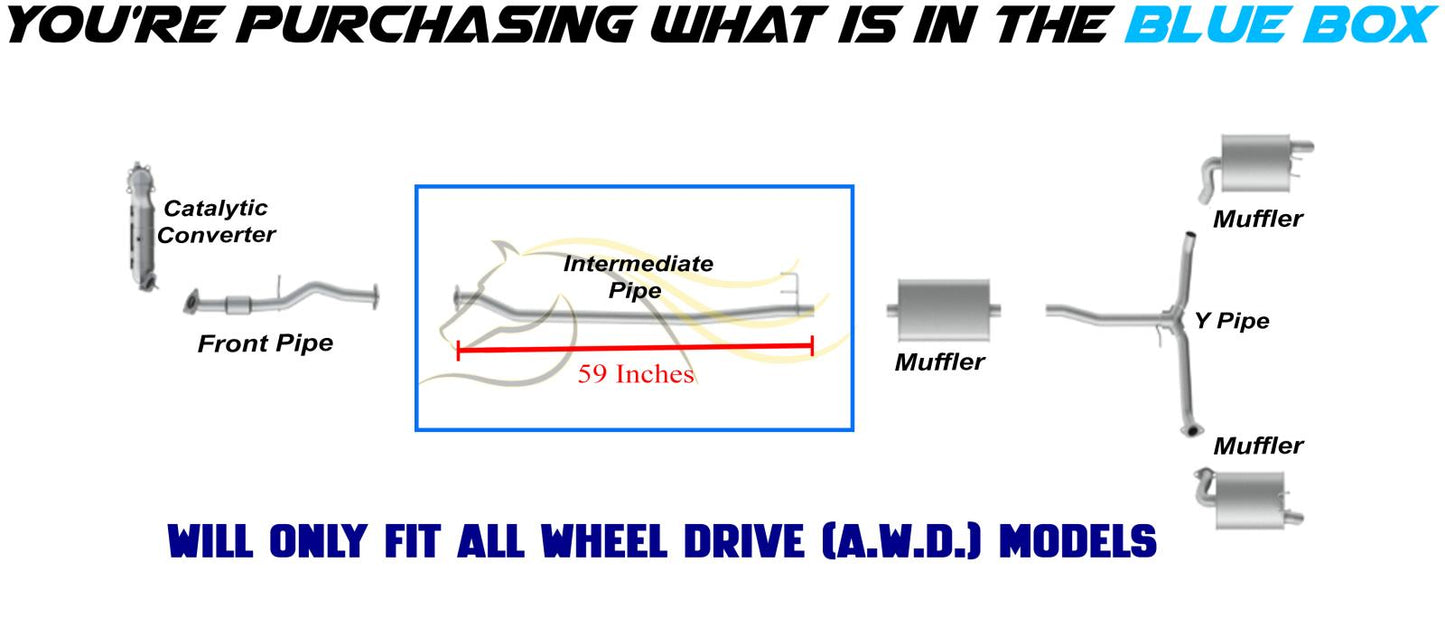 YOU'RE PURCHASING WHAT IS IN THE BLUE BOX

Catalytic Converter

Front Pipe

Intermediate Pipe

59 Inches

Muffler

Muffler

Y Pipe

Muffler

WILL ONLY FIT ALL WHEEL DRIVE (A.W.D.) MODELS